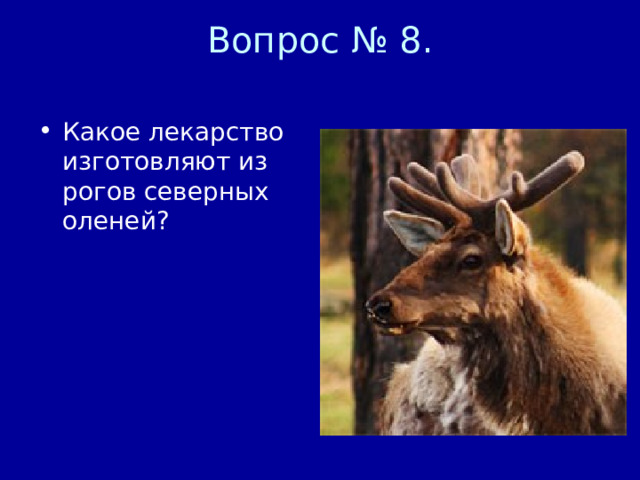 Вопрос № 8.

• Какое лекарство изготовляют из рогов северных оленей?